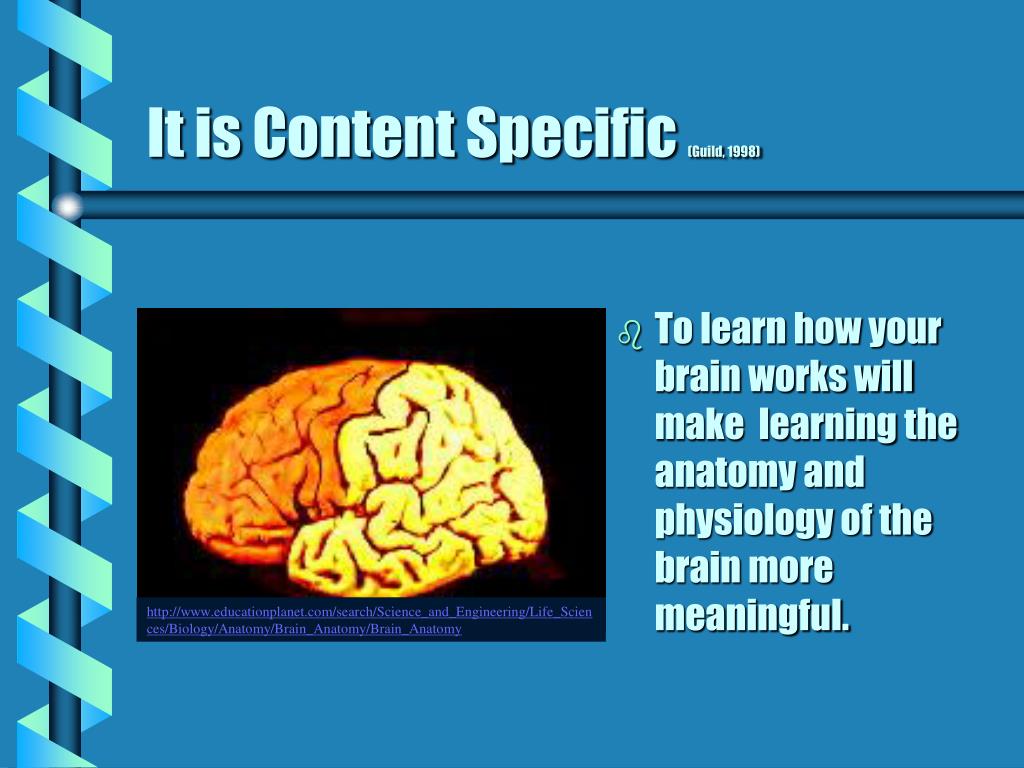 It is Content Specific (Guild, 1998)

http://www.educationplanet.com/search/Science_and_Engineering/Life_Sciences/Biology/Anatomy/Brain_Anatomy/Brain_Anatomy

To learn how your brain works will make learning the anatomy and physiology of the brain more meaningful.